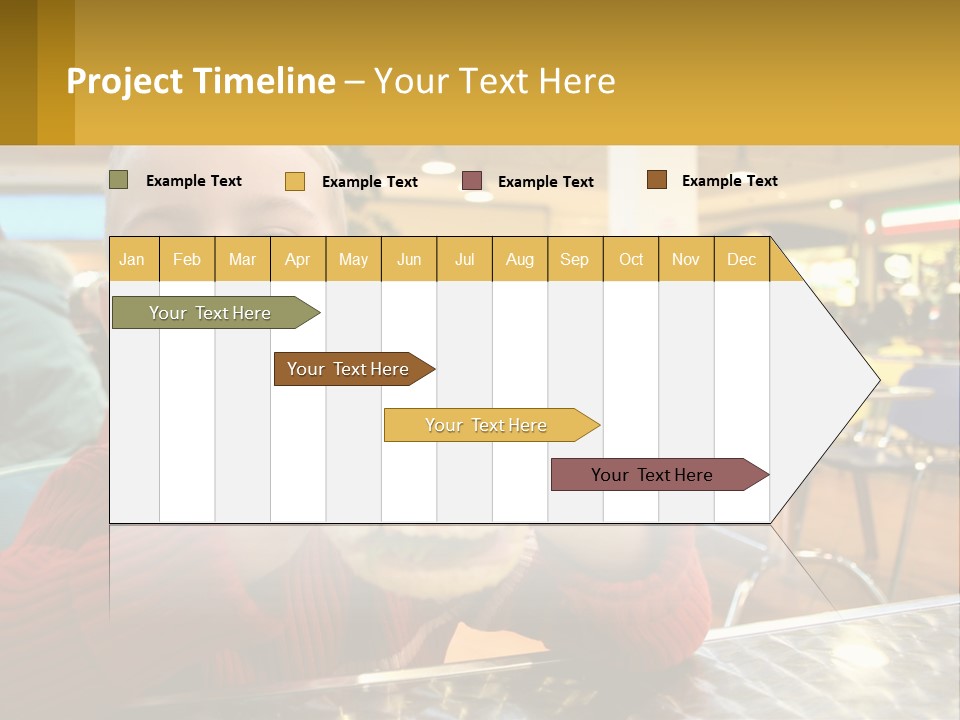 Project Timeline – Your Text Here

Example Text
Example Text
Example Text
Example Text

| Jan | Feb | Mar | Apr | May | Jun | Jul | Aug | Sep | Oct | Nov | Dec |
|---|---|---|---|---|---|---|---|---|---|---|---|

Your Text Here
Your Text Here
Your Text Here
Your Text Here